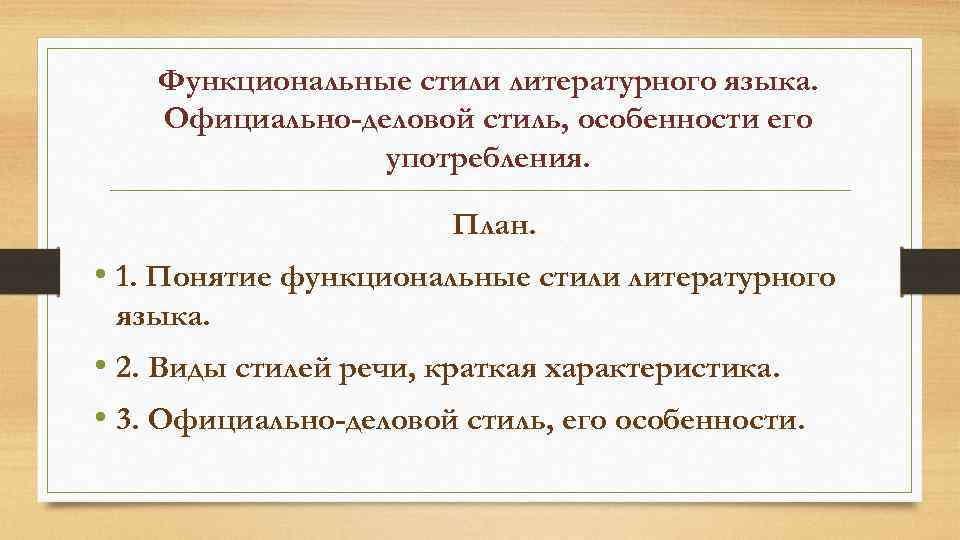 Функциональные стили литературного языка. Официально-деловой стиль, особенности его употребления.

План.

• 1. Понятие функциональные стили литературного языка.

• 2. Виды стилей речи, краткая характеристика.

• 3. Официально-деловой стиль, его особенности.